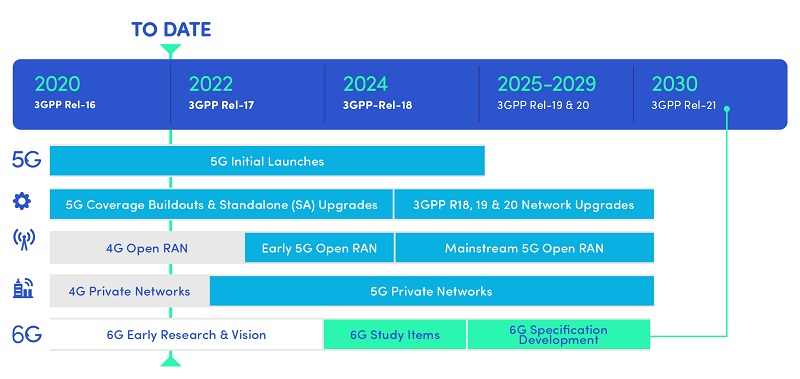 TO DATE

2020
3GPP Rel-16

2022
3GPP Rel-17

2024
3GPP-Rel-18

2025-2029
3GPP Rel-19 & 20

2030
3GPP Rel-21

5G
5G Initial Launches

5G Coverage Buildouts & Standalone (SA) Upgrades
3GPP R18, 19 & 20 Network Upgrades

4G Open RAN
Early 5G Open RAN
Mainstream 5G Open RAN

4G Private Networks
5G Private Networks

6G
6G Early Research & Vision
6G Study Items
6G Specification Development